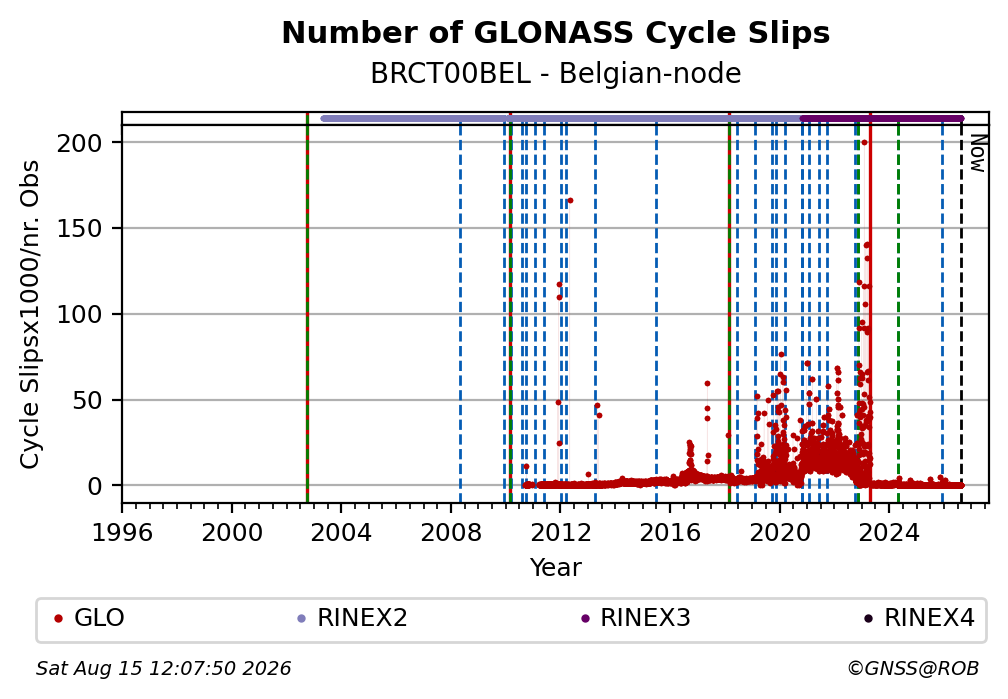 Number of GLONASS Cycle Slips
BRCT00BEL - Belgian-node

Cycle Slipsx1000/nr. Obs

200
150
100
50
0

Now

1996 2000 2004 2008 2012 2016 2020 2024
Year

GLO RINEX2 RINEX3 RINEX4

Sat Aug 15 12:07:50 2026
©GNSS@ROB